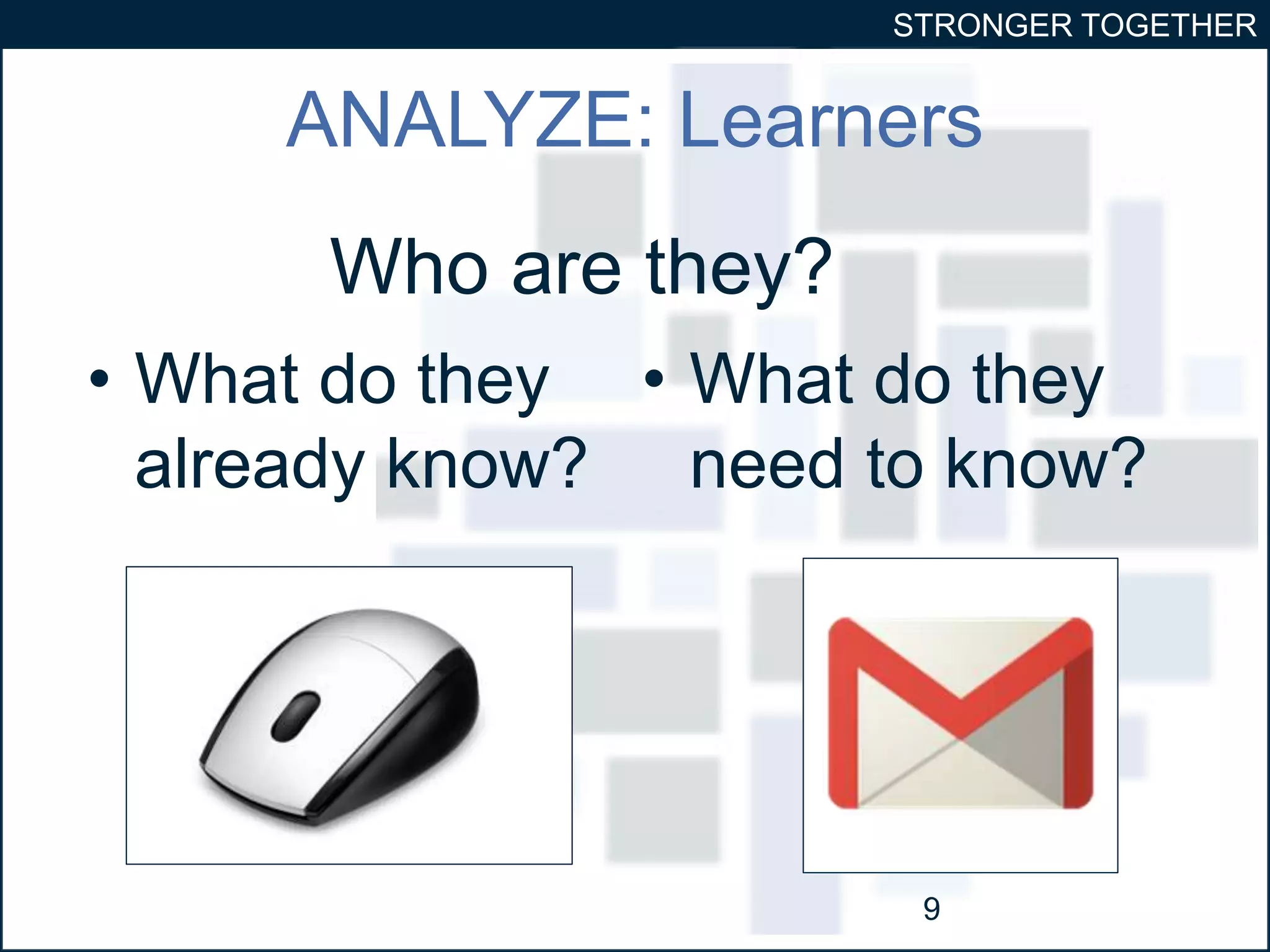 STRONGER TOGETHER

ANALYZE: Learners

Who are they?

• What do they already know?

• What do they need to know?

9